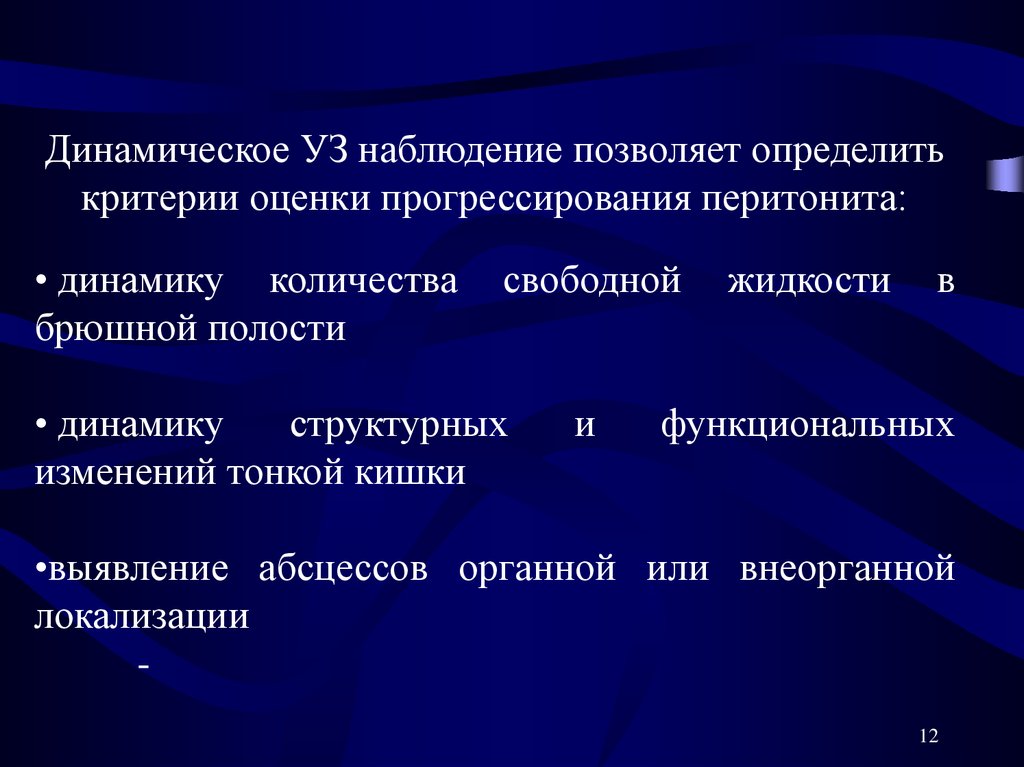 Динамическое УЗ наблюдение позволяет определить критерии оценки прогрессирования перитонита:

• динамику количества свободной жидкости в брюшной полости

• динамику структурных и функциональных изменений тонкой кишки

•выявление абсцессов органной или внеорганной локализации

-

12